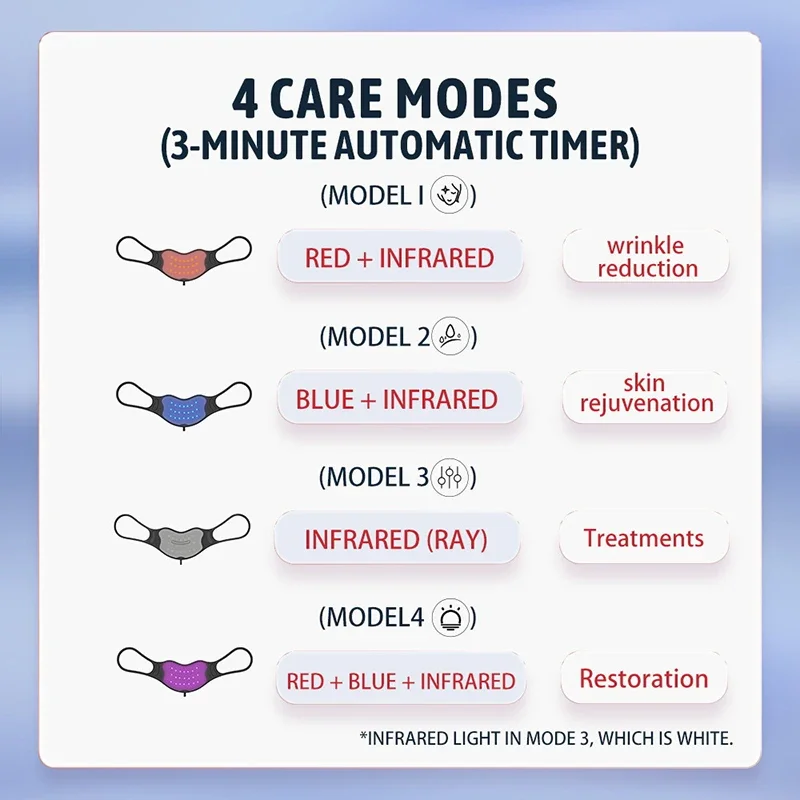 4 CARE MODES
(3-MINUTE AUTOMATIC TIMER)

(MODEL I )

RED + INFRARED

wrinkle reduction

(MODEL 2 )

BLUE + INFRARED

skin rejuvenation

(MODEL 3 )

INFRARED (RAY)

Treatments

(MODEL4 )

RED + BLUE + INFRARED

Restoration

*INFRARED LIGHT IN MODE 3, WHICH IS WHITE.